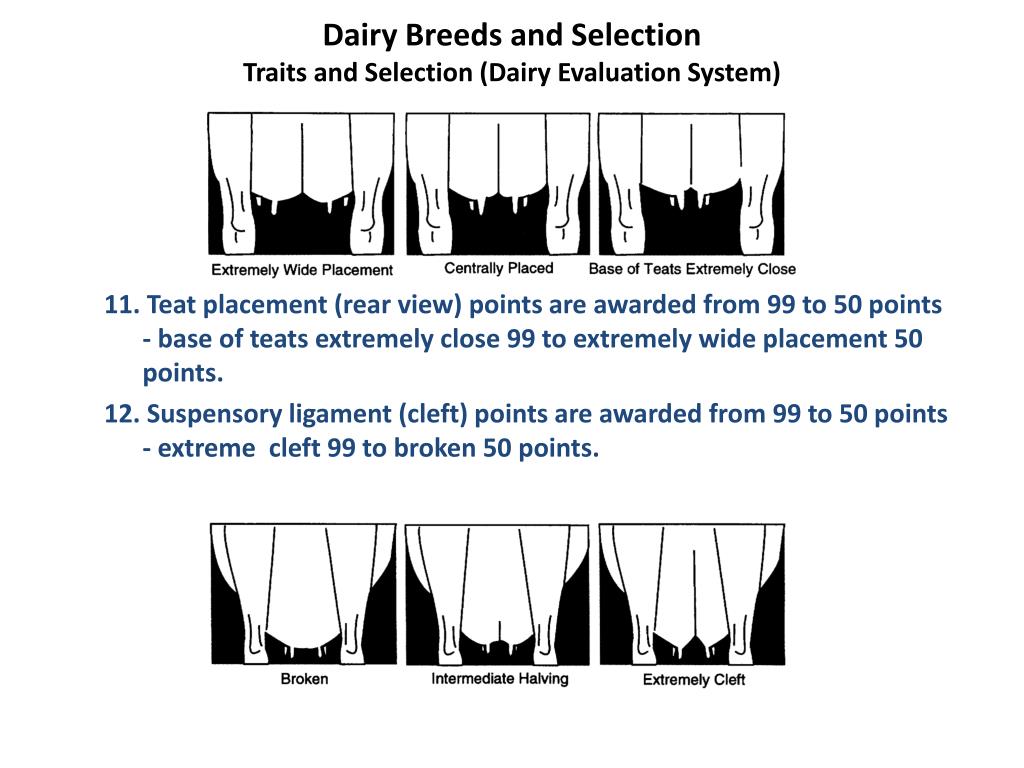 Dairy Breeds and Selection
Traits and Selection (Dairy Evaluation System)

Extremely Wide Placement
Centrally Placed
Base of Teats Extremely Close

11. Teat placement (rear view) points are awarded from 99 to 50 points - base of teats extremely close 99 to extremely wide placement 50 points.

12. Suspensory ligament (cleft) points are awarded from 99 to 50 points - extreme cleft 99 to broken 50 points.

Broken
Intermediate Halving
Extremely Cleft